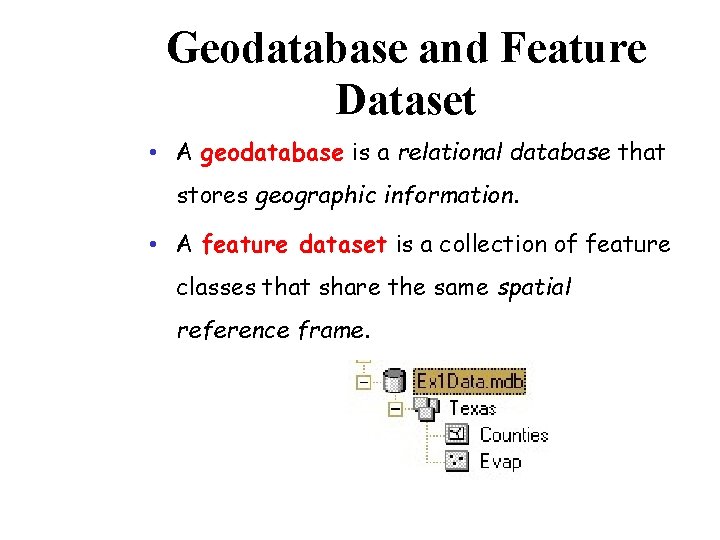 Geodatabase and Feature Dataset

• A geodatabase is a relational database that stores geographic information.

• A feature dataset is a collection of feature classes that share the same spatial reference frame.

Ex1Data.mdb
Texas
Counties
Evap